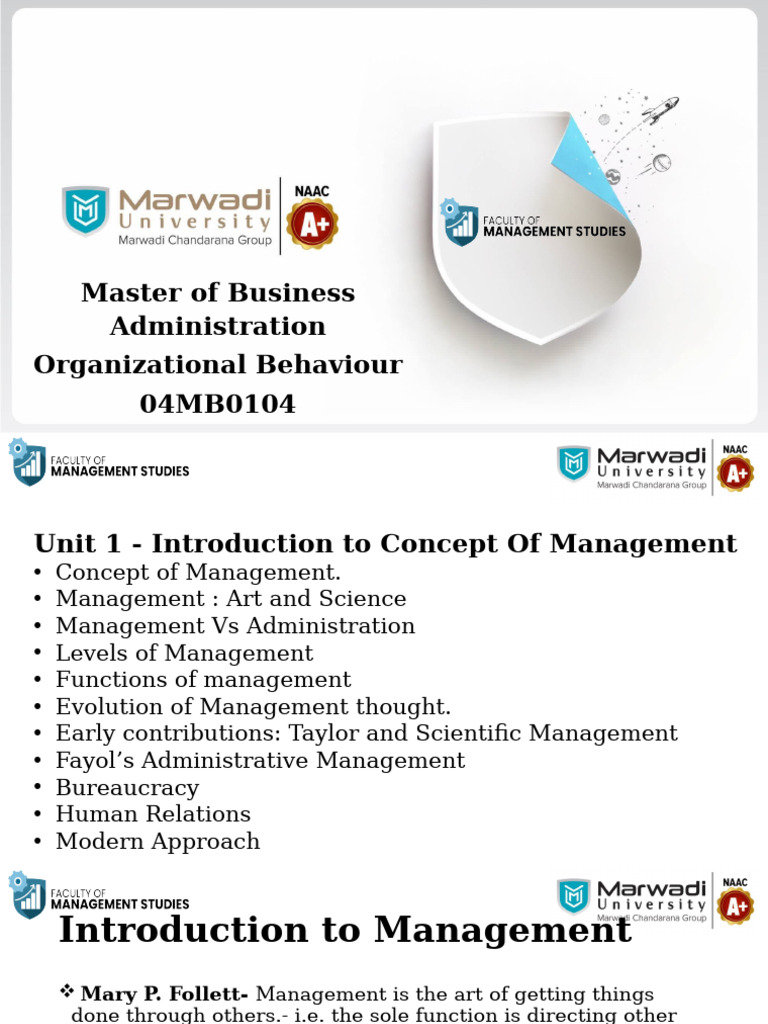 Marwadi University
Marwadi Chandarana Group
NAAC
A+

FACULTY OF
MANAGEMENT STUDIES

Master of Business Administration
Organizational Behaviour
04MB0104

FACULTY OF
MANAGEMENT STUDIES

Marwadi University
Marwadi Chandarana Group
NAAC
A+

Unit 1 - Introduction to Concept Of Management
• Concept of Management.
• Management : Art and Science
• Management Vs Administration
• Levels of Management
• Functions of management
• Evolution of Management thought.
• Early contributions: Taylor and Scientific Management
• Fayol's Administrative Management
• Bureaucracy
• Human Relations
• Modern Approach

FACULTY OF
MANAGEMENT STUDIES

Marwadi University
Marwadi Chandarana Group
NAAC
A+

Introduction to Management

❖ Mary P. Follett- Management is the art of getting things done through others.- i.e. the sole function is directing other